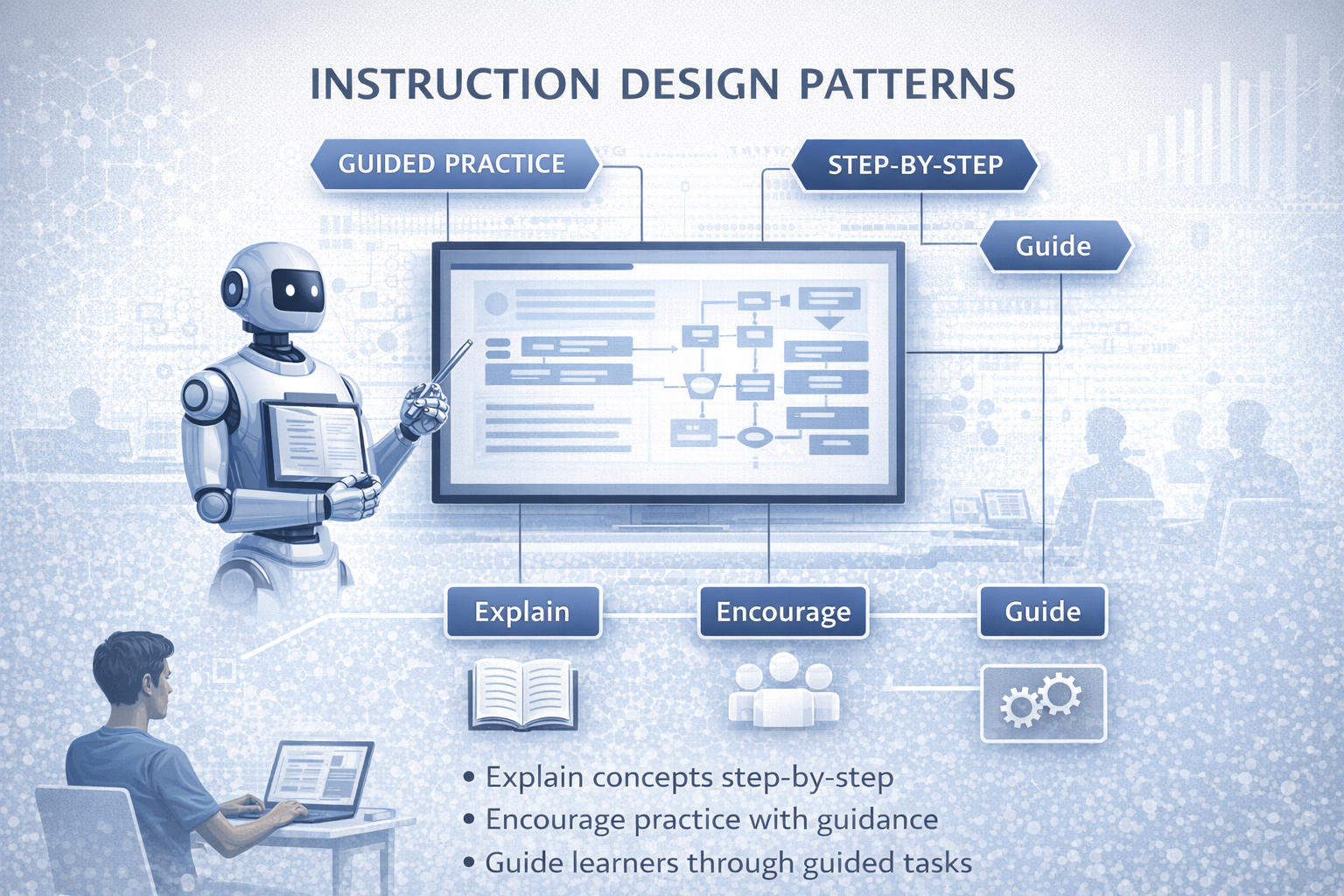 INSTRUCTION DESIGN PATTERNS

GUIDED PRACTICE

STEP-BY-STEP

Guide

Explain

Encourage

Guide

• Explain concepts step-by-step
• Encourage practice with guidance
• Guide learners through guided tasks